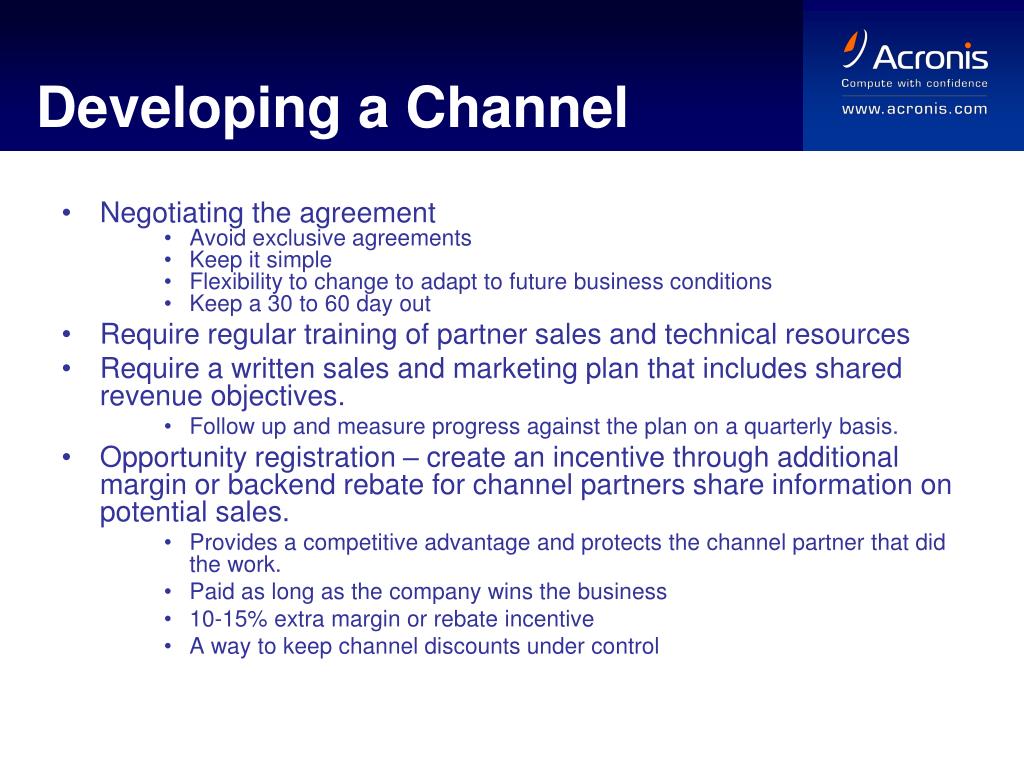 Developing a Channel

Acronis
Compute with confidence
www.acronis.com

• Negotiating the agreement
  • Avoid exclusive agreements
  • Keep it simple
  • Flexibility to change to adapt to future business conditions
  • Keep a 30 to 60 day out
• Require regular training of partner sales and technical resources
• Require a written sales and marketing plan that includes shared revenue objectives.
  • Follow up and measure progress against the plan on a quarterly basis.
• Opportunity registration – create an incentive through additional margin or backend rebate for channel partners share information on potential sales.
  • Provides a competitive advantage and protects the channel partner that did the work.
  • Paid as long as the company wins the business
  • 10-15% extra margin or rebate incentive
  • A way to keep channel discounts under control